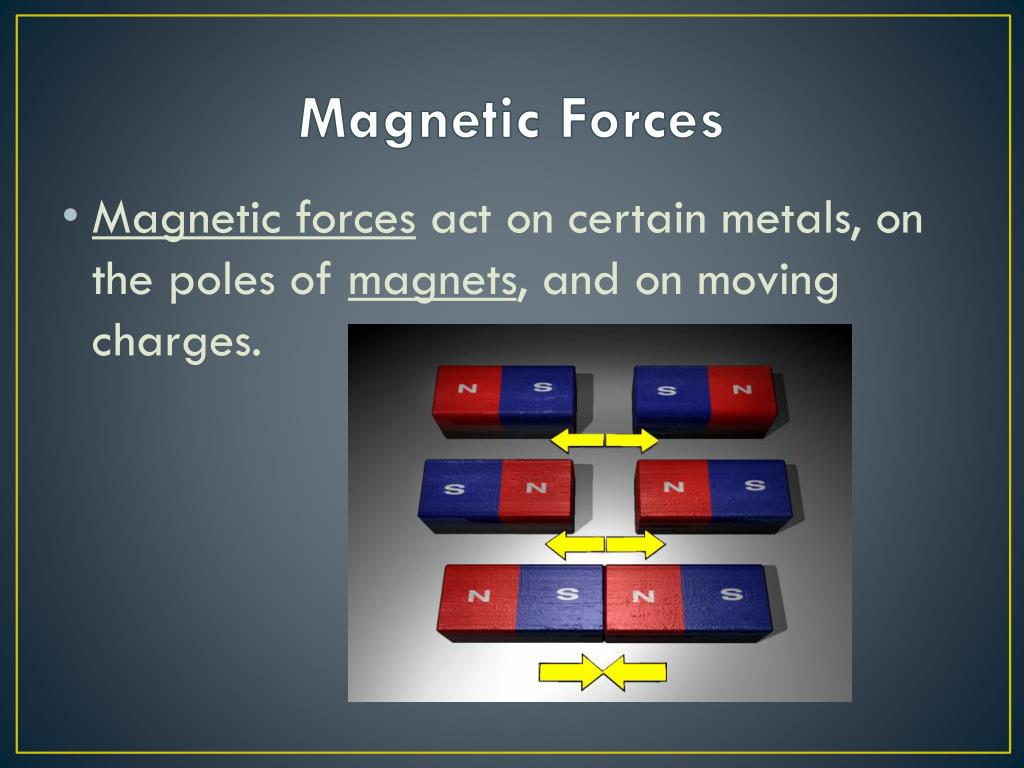 Magnetic Forces

• Magnetic forces act on certain metals, on the poles of magnets, and on moving charges.

N S S N

S N N S

N S N S